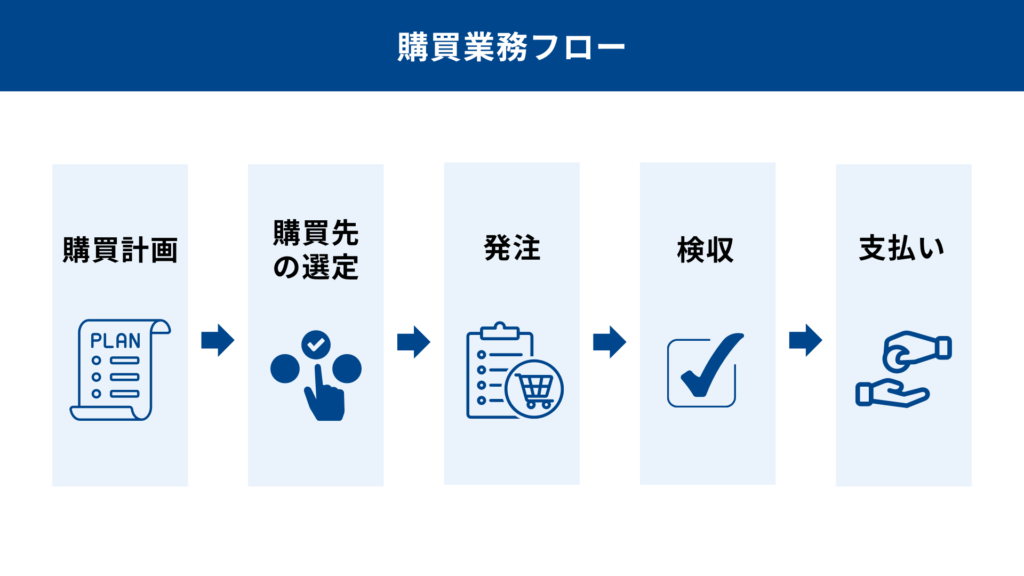 購買業務フロー

購買計画

PLAN

購買先の選定

発注

検収

支払い